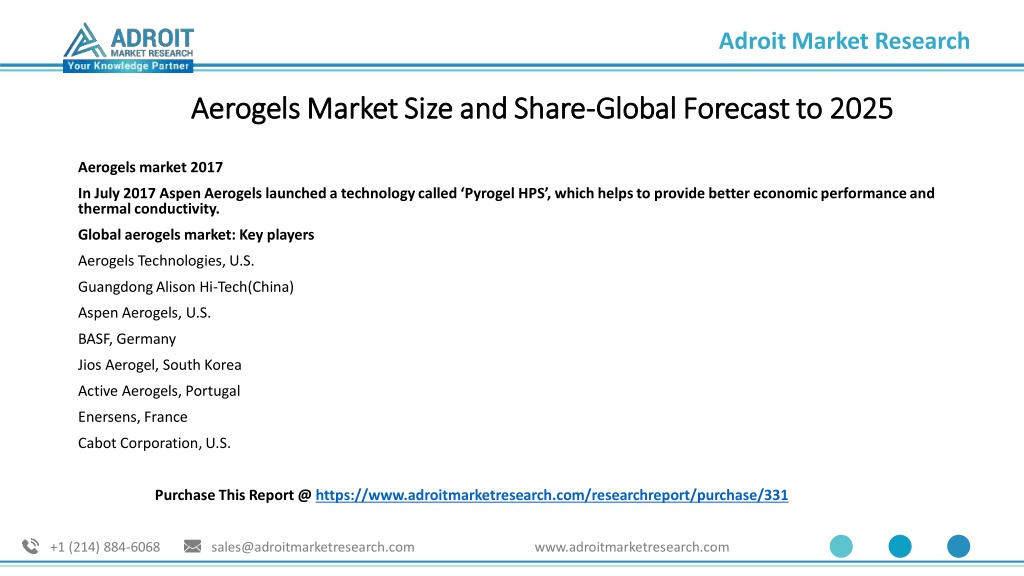 ADROIT
MARKET RESEARCH
Your Knowledge Partner

Adroit Market Research

Aerogels Market Size and Share-Global Forecast to 2025

Aerogels market 2017

In July 2017 Aspen Aerogels launched a technology called 'Pyrogel HPS', which helps to provide better economic performance and thermal conductivity.

Global aerogels market: Key players

Aerogels Technologies, U.S.

Guangdong Alison Hi-Tech(China)

Aspen Aerogels, U.S.

BASF, Germany

Jios Aerogel, South Korea

Active Aerogels, Portugal

Enersens, France

Cabot Corporation, U.S.

Purchase This Report @ https://www.adroitmarketresearch.com/researchreport/purchase/331

+1 (214) 884-6068 sales@adroitmarketresearch.com www.adroitmarketresearch.com